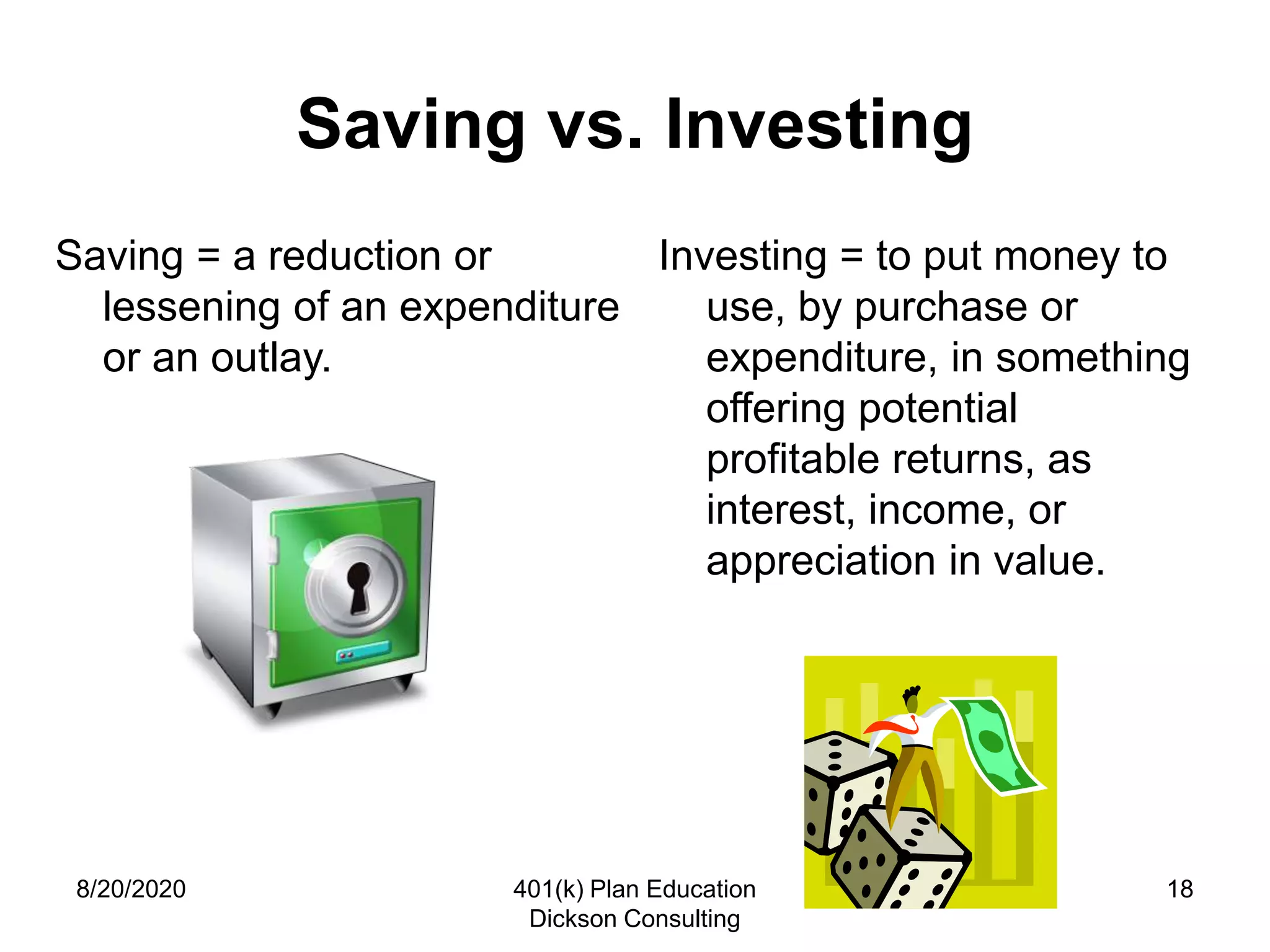 Saving vs. Investing

Saving = a reduction or lessening of an expenditure or an outlay.

Investing = to put money to use, by purchase or expenditure, in something offering potential profitable returns, as interest, income, or appreciation in value.

8/20/2020

401(k) Plan Education
Dickson Consulting

18